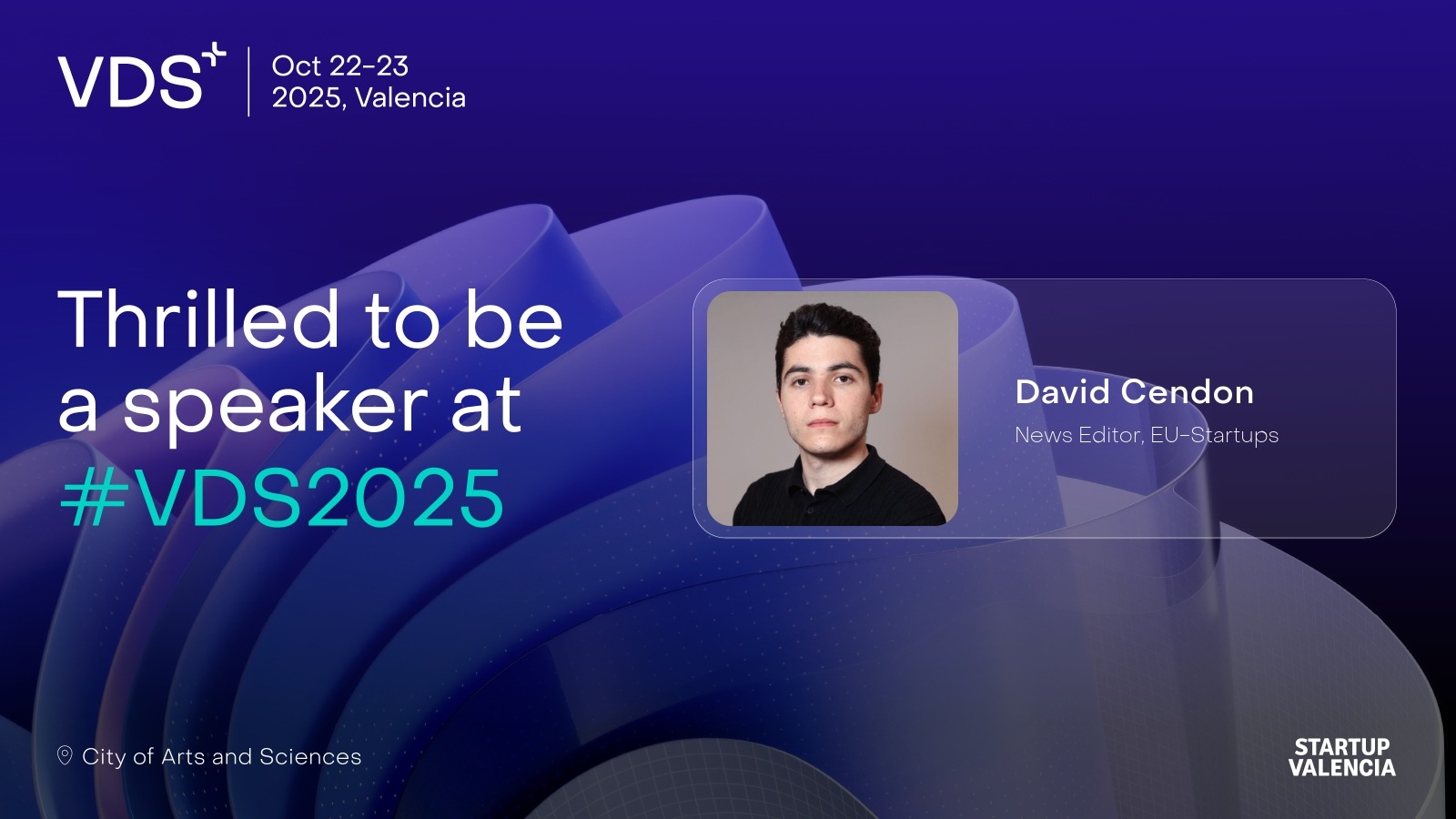 VDS

Oct 22-23
2025, Valencia

Thrilled to be a speaker at #VDS2025

David Cendon
News Editor, EU-Startups

City of Arts and Sciences

STARTUP
VALENCIA